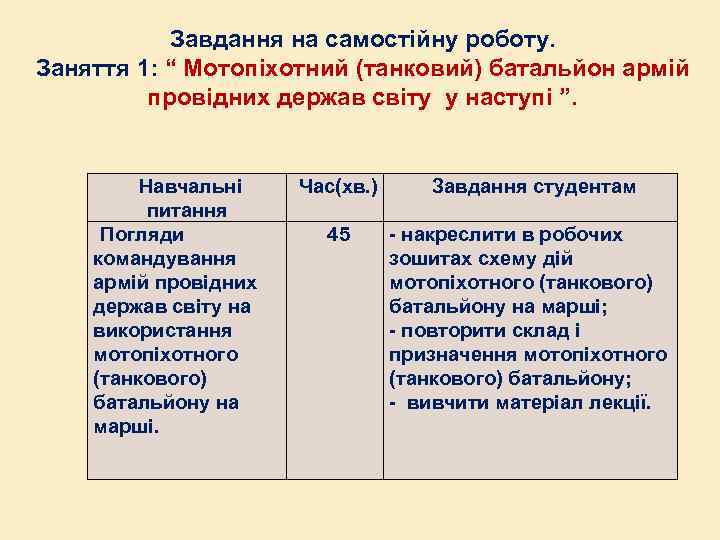 Завдання на самостійну роботу.
Заняття 1: “ Мотопіхотний (танковий) батальйон армій провідних держав світу у наступі ”.

| Навчальні питання | Час(хв.) | Завдання студентам |
|---|---|---|
| Погляди командування армій провідних держав світу на використання мотопіхотного (танкового) батальйону на марші. | 45 | - накреслити в робочих зошитах схему дій мотопіхотного (танкового) батальйону на марші; - повторити склад і призначення мотопіхотного (танкового) батальйону; - вивчити матеріал лекції. |